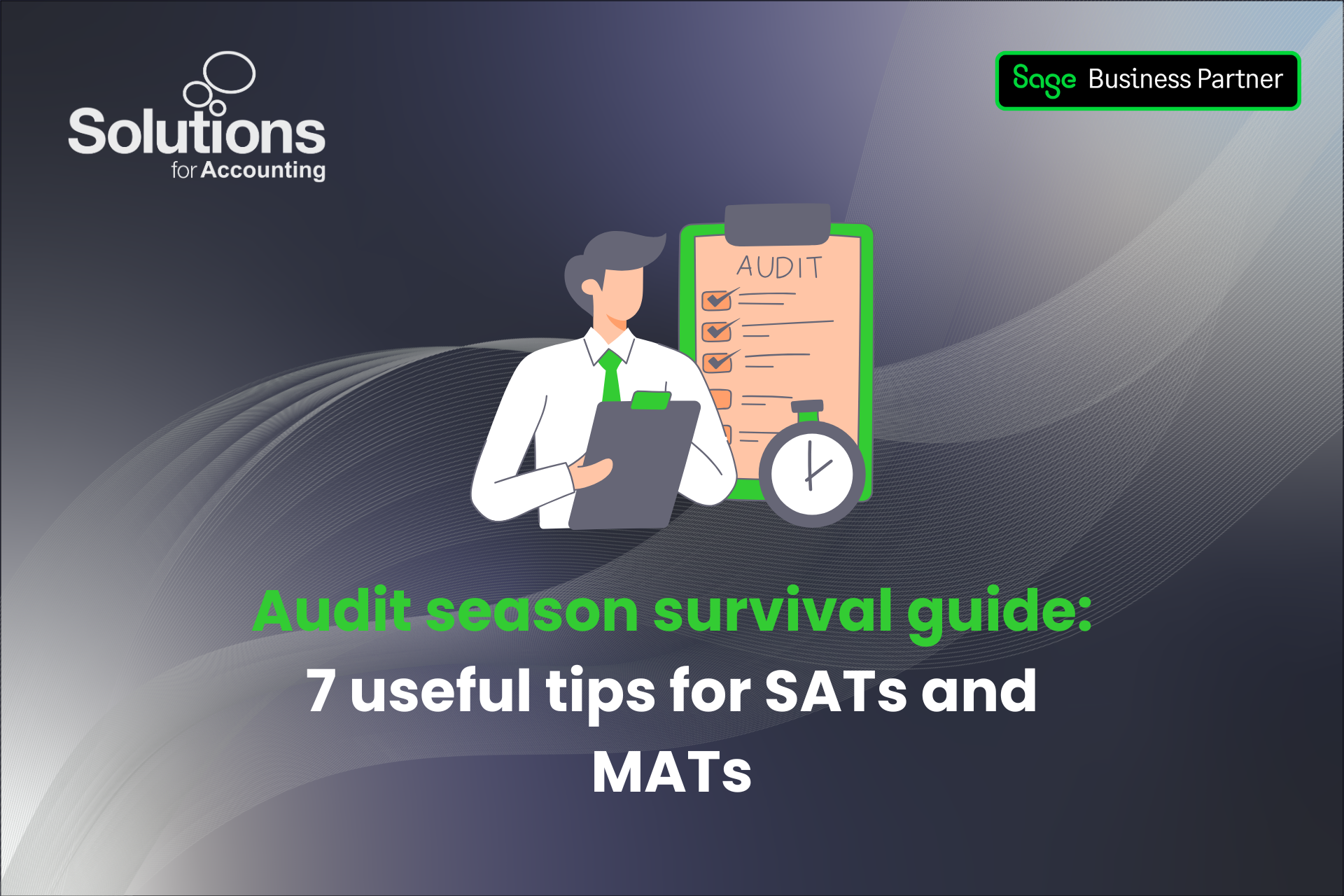 Solutions for Accounting

Sage Business Partner

AUDIT

Audit season survival guide:
7 useful tips for SATs and MATs